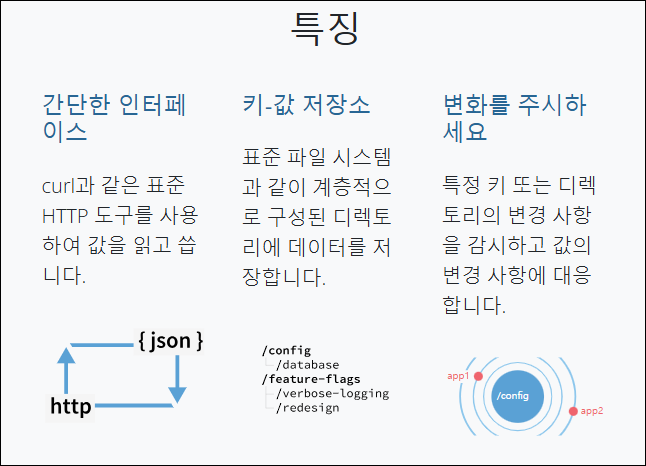 특징

간단한 인터페이스

curl과 같은 표준 HTTP 도구를 사용하여 값을 읽고 씁니다.

{ json }

http

키-값 저장소

표준 파일 시스템과 같이 계층적으로 구성된 디렉토리에 데이터를 저장합니다.

/config
/database
/feature-flags
/verbose-logging
/redesign

변화를 주시하세요

특정 키 또는 디렉토리의 변경 사항을 감시하고 값의 변경 사항에 대응합니다.

app1

/config

app2